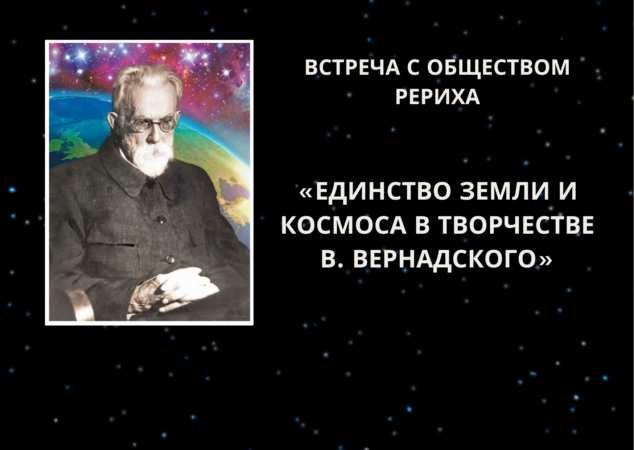 ВСТРЕЧА С ОБЩЕСТВОМ РЕРИХА

«ЕДИНСТВО ЗЕМЛИ И КОСМОСА В ТВОРЧЕСТВЕ В. ВЕРНАДСКОГО»